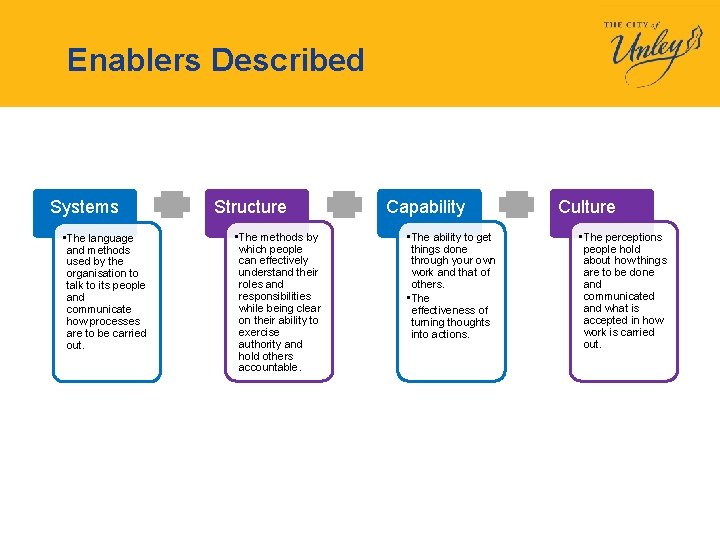 Enablers Described

THE CITY of Unley

Systems

▪The language and methods used by the organisation to talk to its people and communicate how processes are to be carried out.

Structure

▪The methods by which people can effectively understand their roles and responsibilities while being clear on their ability to exercise authority and hold others accountable.

Capability

▪The ability to get things done through your own work and that of others.
▪The effectiveness of turning thoughts into actions.

Culture

▪The perceptions people hold about how things are to be done and communicated and what is accepted in how work is carried out.